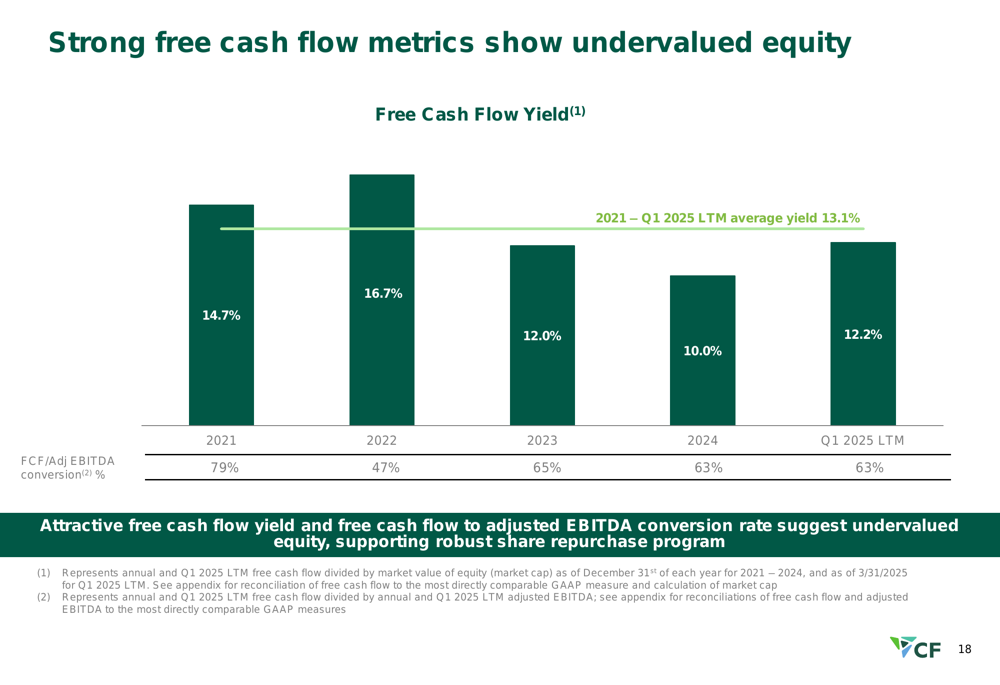 Strong free cash flow metrics show undervalued equity

Free Cash Flow Yield$^{(1)}$

2021 – Q1 2025 LTM average yield 13.1%

14.7%

16.7%

12.0%

10.0%

12.2%

| | 2021 | 2022 | 2023 | 2024 | Q1 2025 LTM |
|---|---|---|---|---|---|
| FCF/Adj EBITDA conversion$^{(2)}$ % | 79% | 47% | 65% | 63% | 63% |

Attractive free cash flow yield and free cash flow to adjusted EBITDA conversion rate suggest undervalued equity, supporting robust share repurchase program

(1) Represents annual and Q1 2025 LTM free cash flow divided by market value of equity (market cap) as of December 31$^{st}$ of each year for 2021 – 2024, and as of 3/31/2025 for Q1 2025 LTM. See appendix for reconciliation of free cash flow to the most directly comparable GAAP measure and calculation of market cap
(2) Represents annual and Q1 2025 LTM free cash flow divided by annual and Q1 2025 LTM adjusted EBITDA; see appendix for reconciliations of free cash flow and adjusted EBITDA to the most directly comparable GAAP measures

CF

18